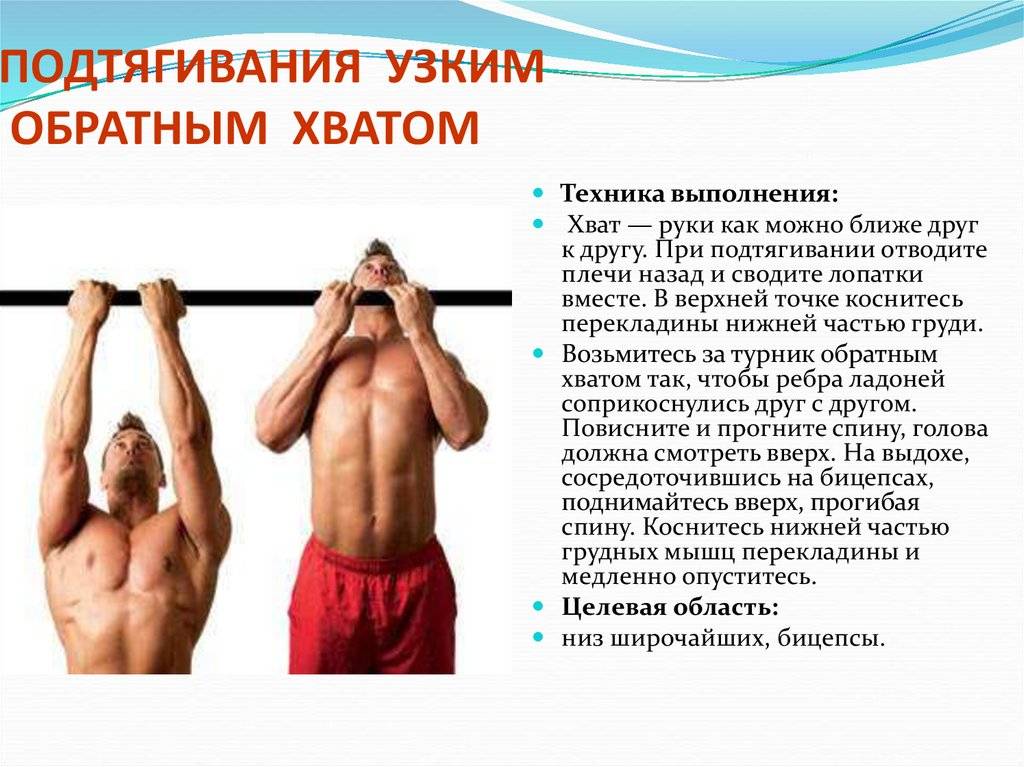 ПОДТЯГИВАНИЯ УЗКИМ ОБРАТНЫМ ХВАТОМ

Техника выполнения:

Хват — руки как можно ближе друг к другу. При подтягивании отводите плечи назад и сводите лопатки вместе. В верхней точке коснитесь перекладины нижней частью груди.

Возьмитесь за турник обратным хватом так, чтобы ребра ладоней соприкоснулись друг с другом. Повисните и прогните спину, голова должна смотреть вверх. На выдохе, сосредоточившись на бицепсах, поднимайтесь вверх, прогибая спину. Коснитесь нижней частью грудных мышц перекладины и медленно опуститесь.

Целевая область:

низ широчайших, бицепсы.